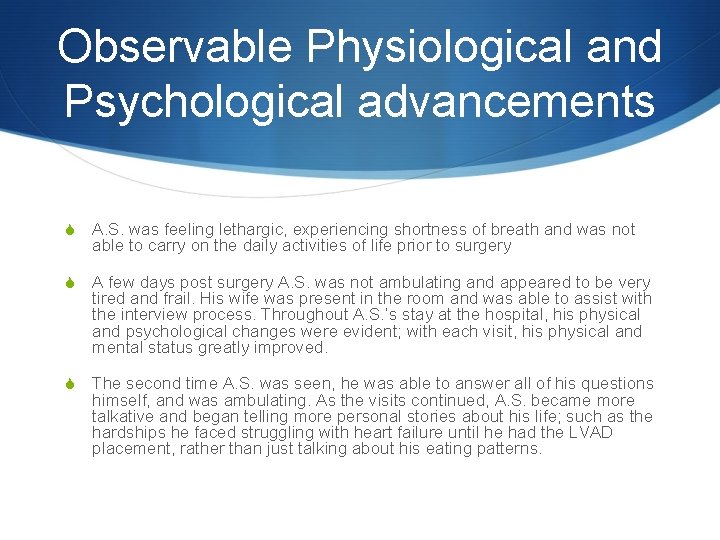 Observable Physiological and Psychological advancements

A.S. was feeling lethargic, experiencing shortness of breath and was not able to carry on the daily activities of life prior to surgery

A few days post surgery A.S. was not ambulating and appeared to be very tired and frail. His wife was present in the room and was able to assist with the interview process. Throughout A.S.'s stay at the hospital, his physical and psychological changes were evident; with each visit, his physical and mental status greatly improved.

The second time A.S. was seen, he was able to answer all of his questions himself, and was ambulating. As the visits continued, A.S. became more talkative and began telling more personal stories about his life; such as the hardships he faced struggling with heart failure until he had the LVAD placement, rather than just talking about his eating patterns.